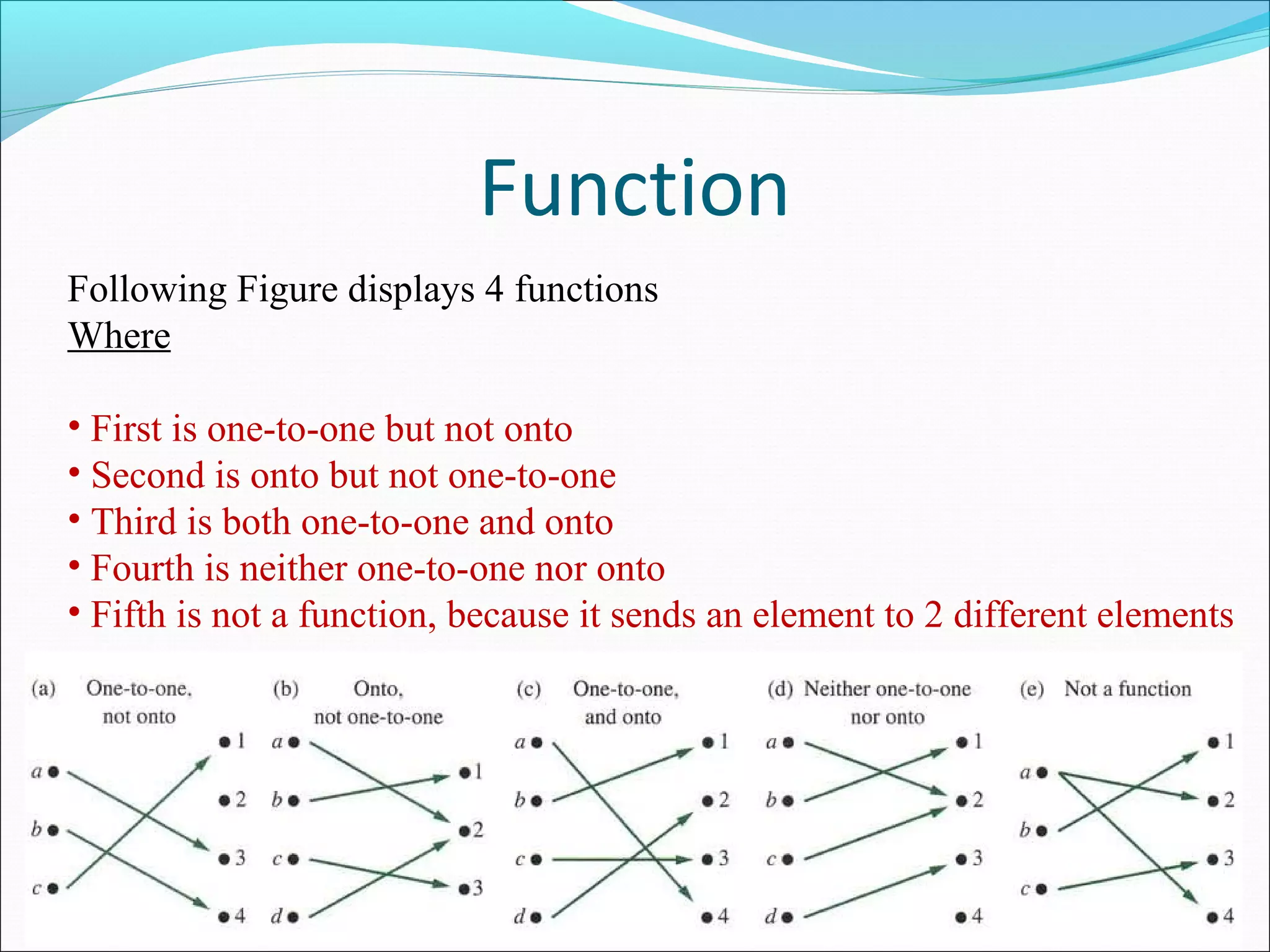 Function

Following Figure displays 4 functions
Where

• First is one-to-one but not onto
• Second is onto but not one-to-one
• Third is both one-to-one and onto
• Fourth is neither one-to-one nor onto
• Fifth is not a function, because it sends an element to 2 different elements

(a) One-to-one, not onto

a b c 1 2 3 4

(b) Onto, not one-to-one

a b c d 1 2 3

(c) One-to-one, and onto

a b c d 1 2 3 4

(d) Neither one-to-one nor onto

a b c d 1 2 3 4

(e) Not a function

a b c 1 2 3 4